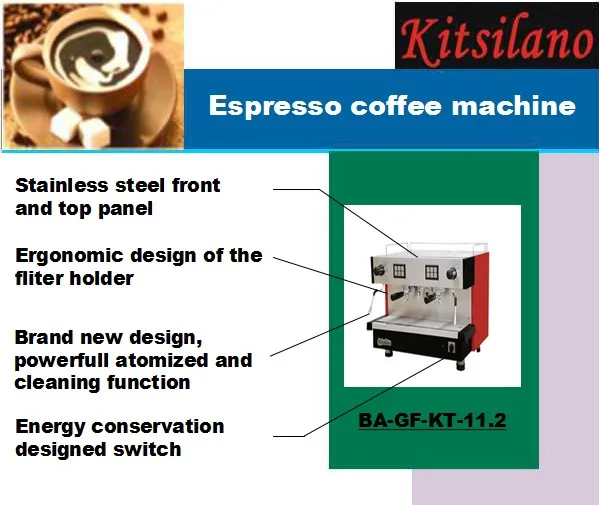 Kitsilano

Espresso coffee machine

Stainless steel front and top panel

Ergonomic design of the fliter holder

Brand new design, powerfull atomized and cleaning function

Energy conservation designed switch

BA-GF-KT-11.2